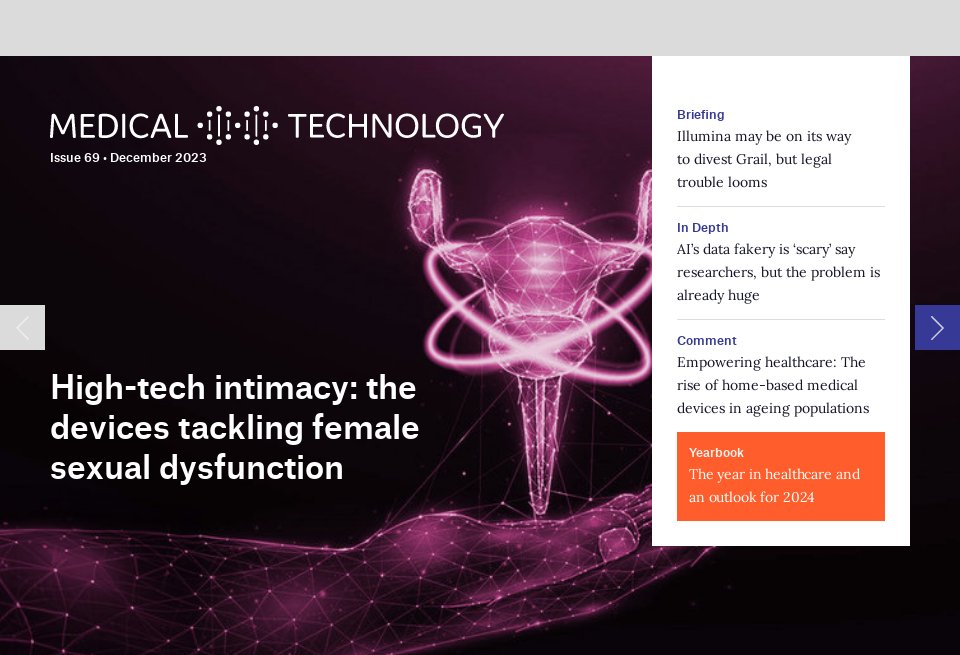 MEDICAL TECHNOLOGY
Issue 69 • December 2023

High-tech intimacy: the devices tackling female sexual dysfunction

Briefing
Illumina may be on its way to divest Grail, but legal trouble looms

In Depth
AI's data fakery is 'scary' say researchers, but the problem is already huge

Comment
Empowering healthcare: The rise of home-based medical devices in ageing populations

Yearbook
The year in healthcare and an outlook for 2024